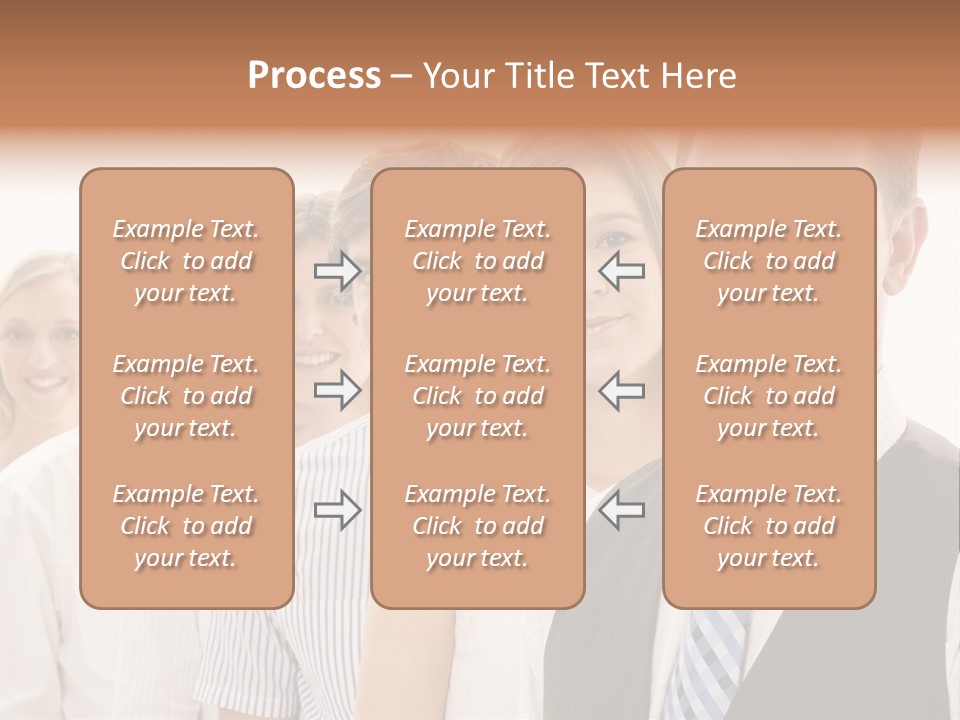 Process – Your Title Text Here

Example Text. Click to add your text.

Example Text. Click to add your text.

Example Text. Click to add your text.

Example Text. Click to add your text.

Example Text. Click to add your text.

Example Text. Click to add your text.

Example Text. Click to add your text.

Example Text. Click to add your text.

Example Text. Click to add your text.